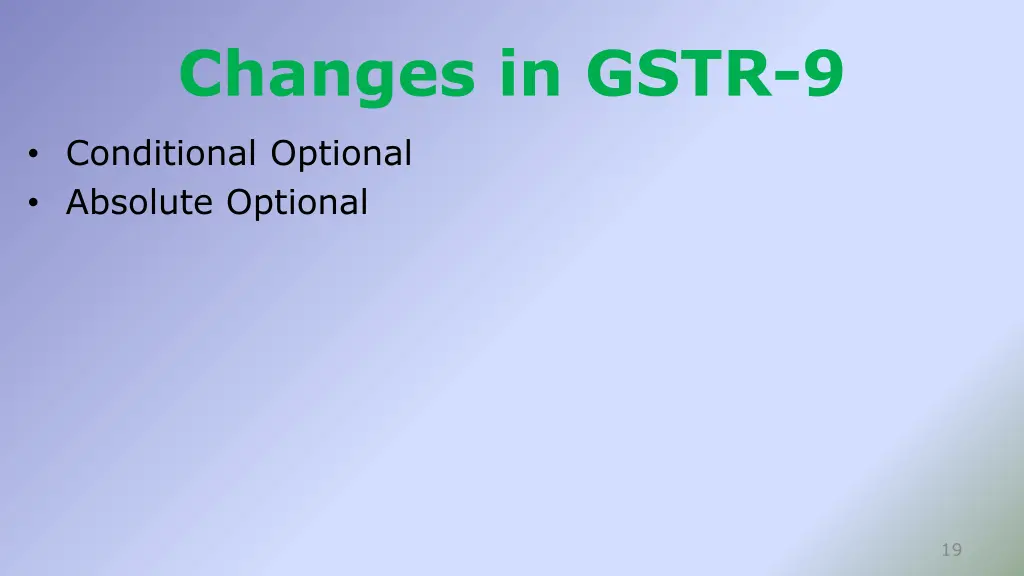 Changes in GSTR-9

• Conditional Optional
• Absolute Optional

19